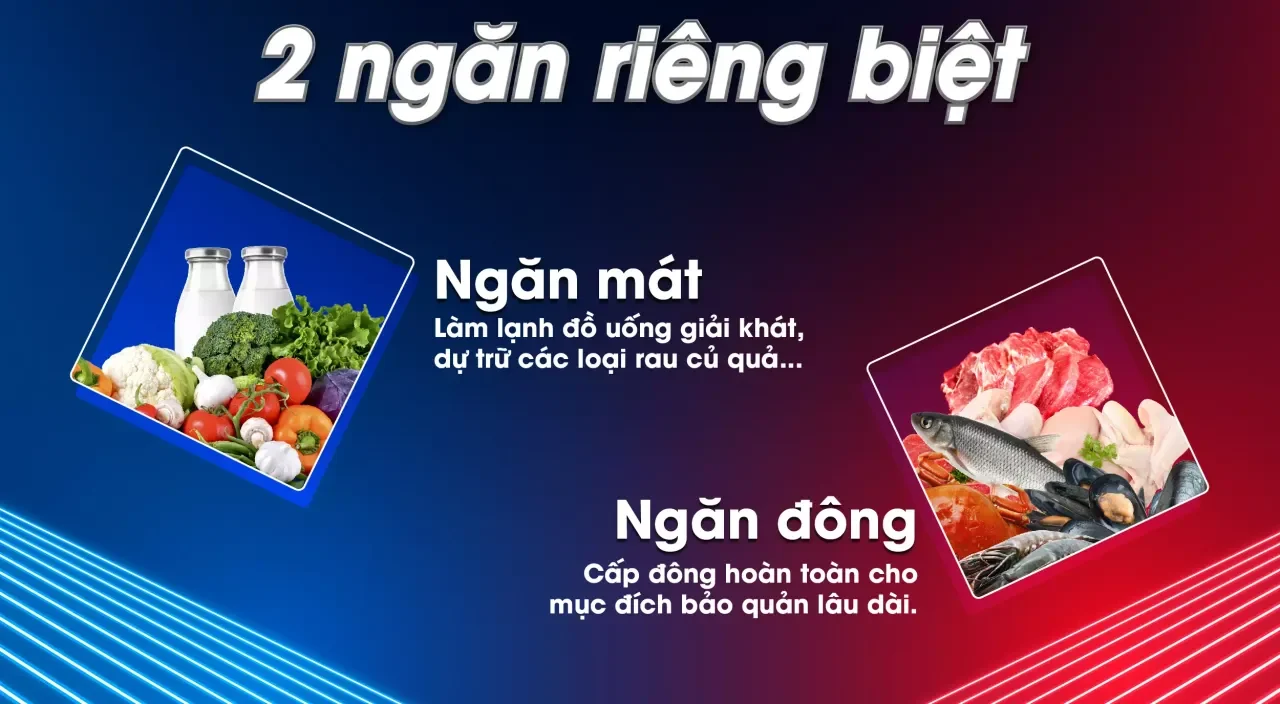 2 ngăn riêng biệt

Ngăn mát
Làm lạnh đồ uống giải khát, dự trữ các loại rau củ quả...

Ngăn đông
Cấp đông hoàn toàn cho mục đích bảo quản lâu dài.